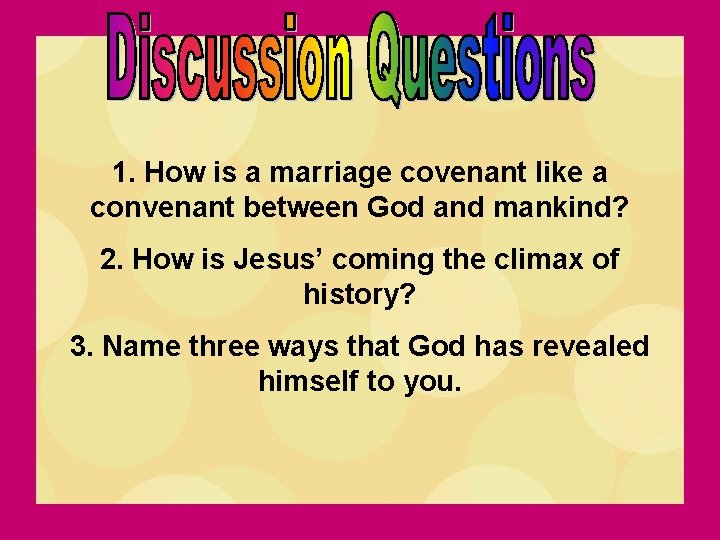 Discussion Questions

1. How is a marriage covenant like a convenant between God and mankind?

2. How is Jesus’ coming the climax of history?

3. Name three ways that God has revealed himself to you.